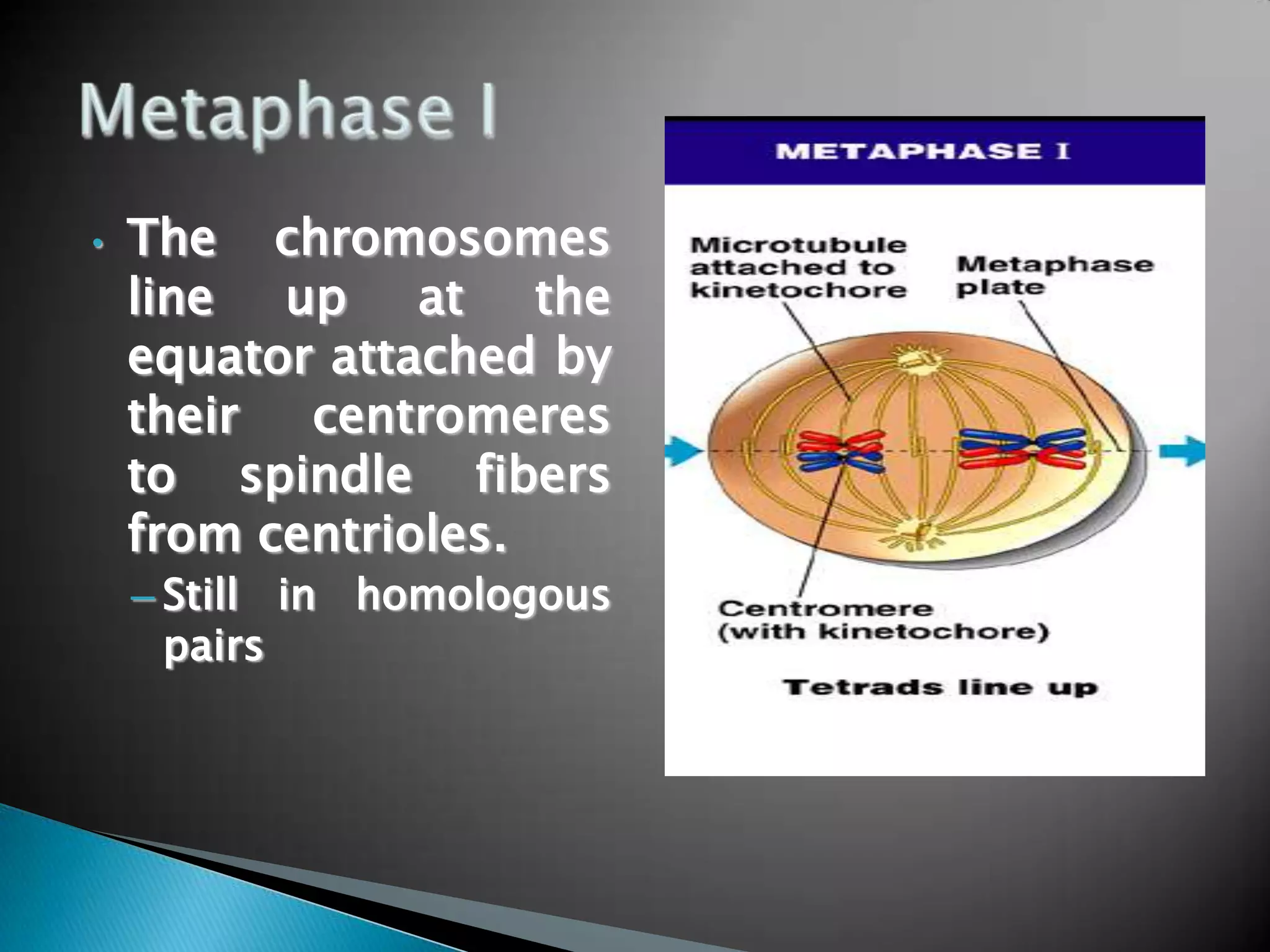 Metaphase I

• The chromosomes line up at the equator attached by their centromeres to spindle fibers from centrioles.
– Still in homologous pairs

METAPHASE I

Microtubule attached to kinetochore

Metaphase plate

Centromere (with kinetochore)

Tetrads line up